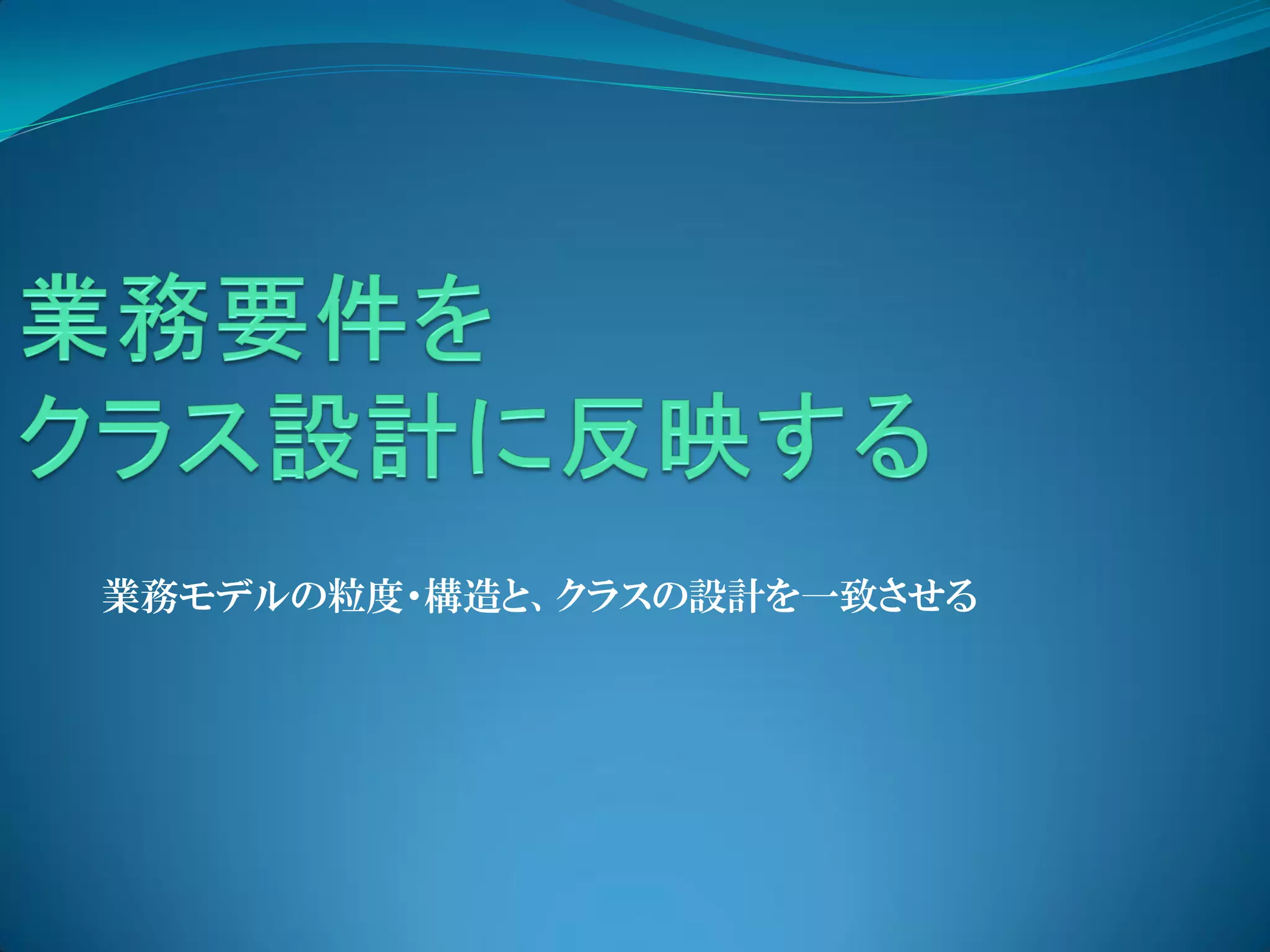 業務要件を
クラス設計に反映する

業務モデルの粒度・構造と、クラスの設計を一致させる